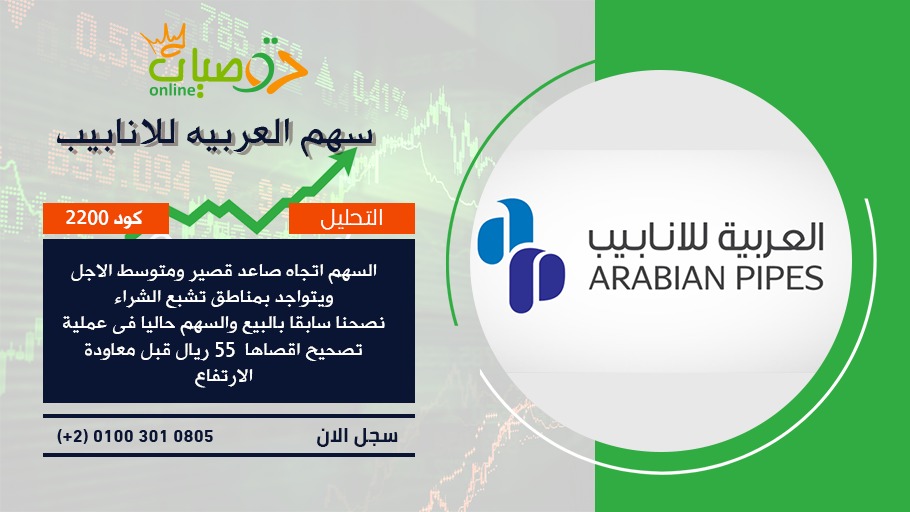 توصيات online

سهم العربيه للانابيب

التحليل

كود 2200

السهم اتجاه صاعد قصير ومتوسط الاجل ويتواجد بمناطق تشبع الشراء نصحنا سابقا بالبيع والسهم حاليا فى عملية تصحيح اقصاها 55 ريال قبل معاودة الارتفاع

سجل الان

(+2) 0100 301 0805

العربية للانابيب
ARABIAN PIPES